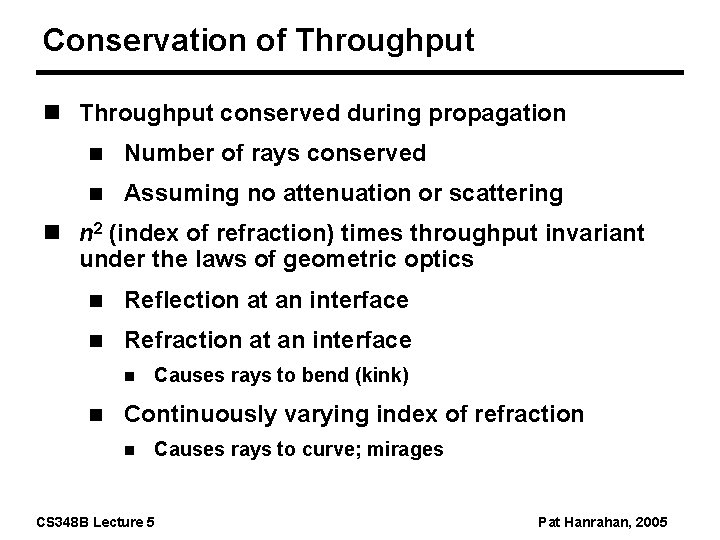 Conservation of Throughput

■ Throughput conserved during propagation

■ Number of rays conserved

■ Assuming no attenuation or scattering

■ $n^2$ (index of refraction) times throughput invariant under the laws of geometric optics

■ Reflection at an interface

■ Refraction at an interface

■ Causes rays to bend (kink)

■ Continuously varying index of refraction

■ Causes rays to curve; mirages

CS348B Lecture 5

Pat Hanrahan, 2005